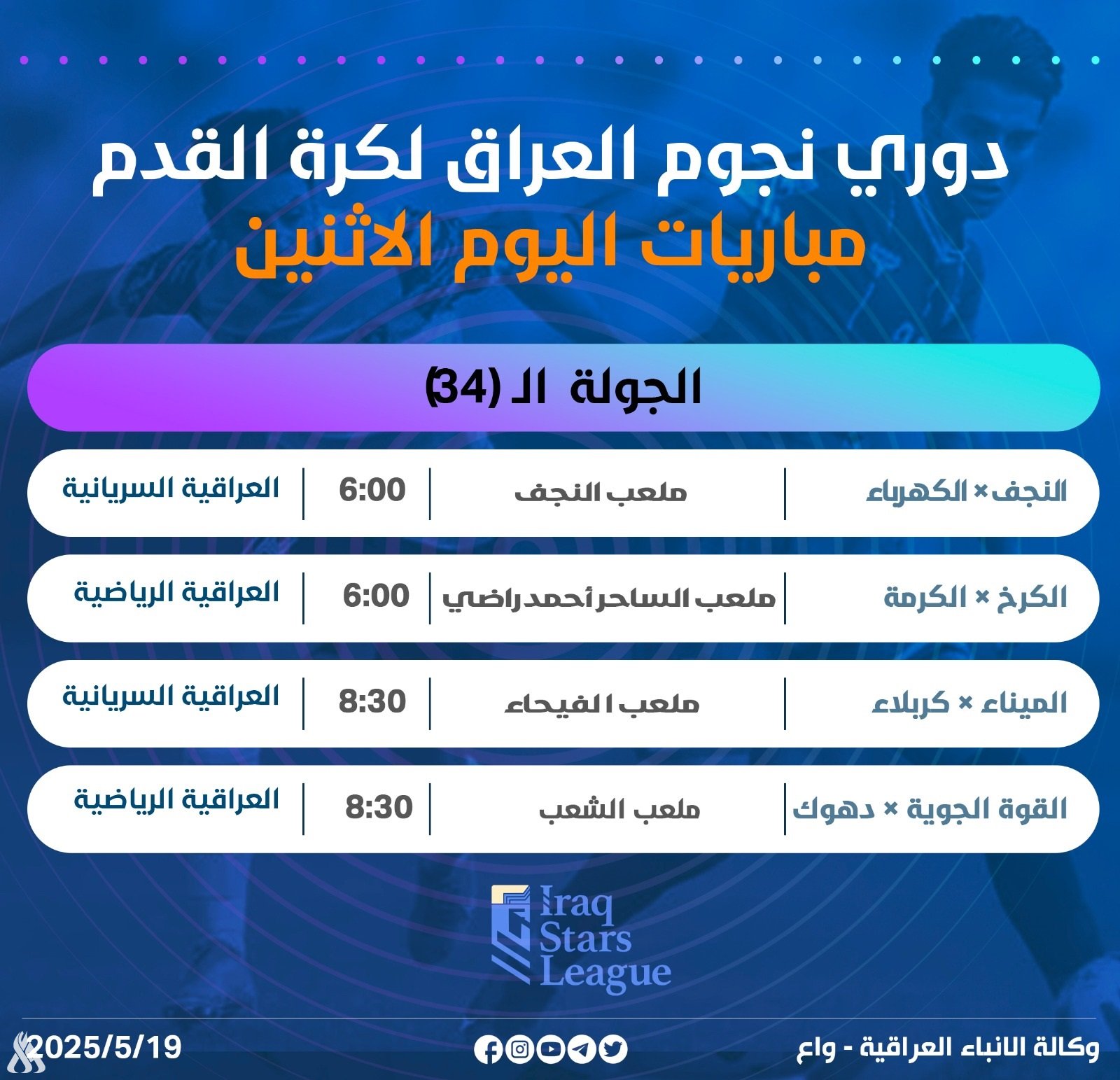 دوري نجوم العراق لكرة القدم
مباريات اليوم الاثنين

الجولة الـ (34)

| النجف × الكهرباء | ملعب النجف | 6:00 | العراقية السريانية |
|---|---|---|---|
| الكرخ × الكرمة | ملعب الساحر أحمد راضي | 6:00 | العراقية الرياضية |
| الميناء × كربلاء | ملعب الفيحاء | 8:30 | العراقية السريانية |
| القوة الجوية × دهوك | ملعب الشعب | 8:30 | العراقية الرياضية |

Iraq Stars League

وكالة الانباء العراقية - واع
2025/5/19